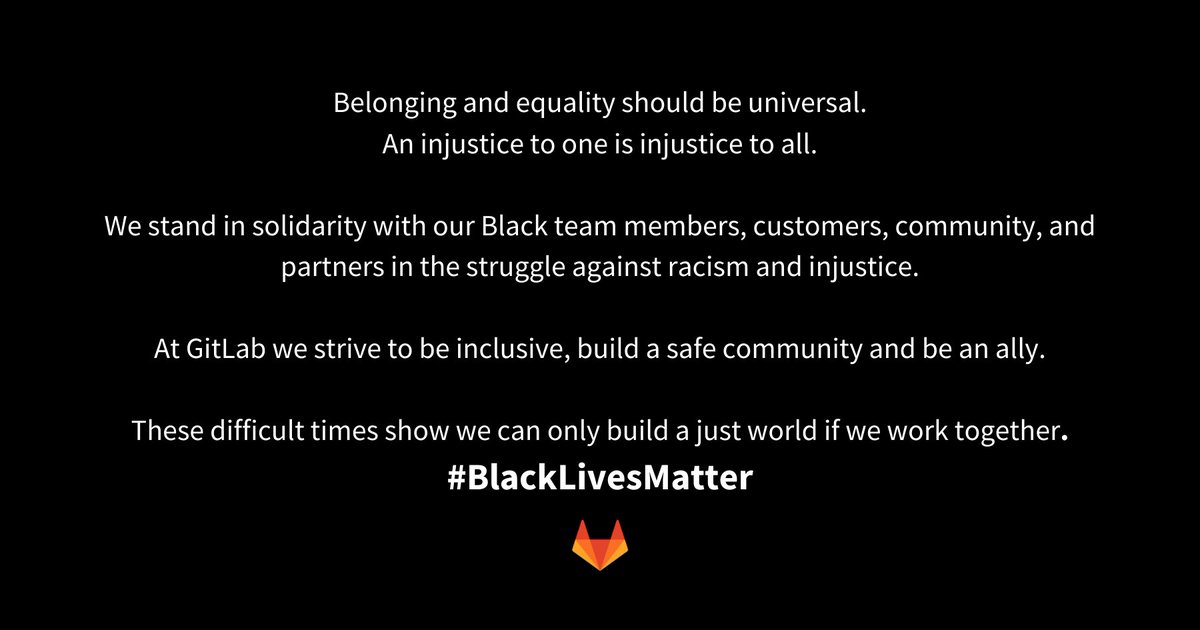 Belonging and equality should be universal.
An injustice to one is injustice to all.

We stand in solidarity with our Black team members, customers, community, and partners in the struggle against racism and injustice.

At GitLab we strive to be inclusive, build a safe community and be an ally.

These difficult times show we can only build a just world if we work together.
#BlackLivesMatter